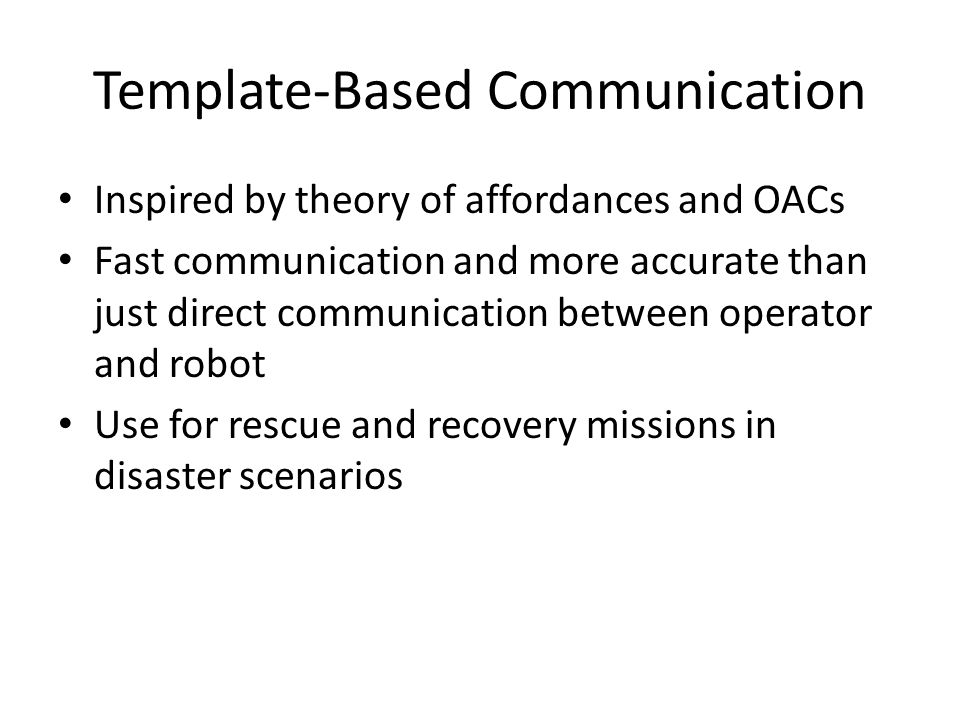 Template-Based Communication

• Inspired by theory of affordances and OACs
• Fast communication and more accurate than just direct communication between operator and robot
• Use for rescue and recovery missions in disaster scenarios